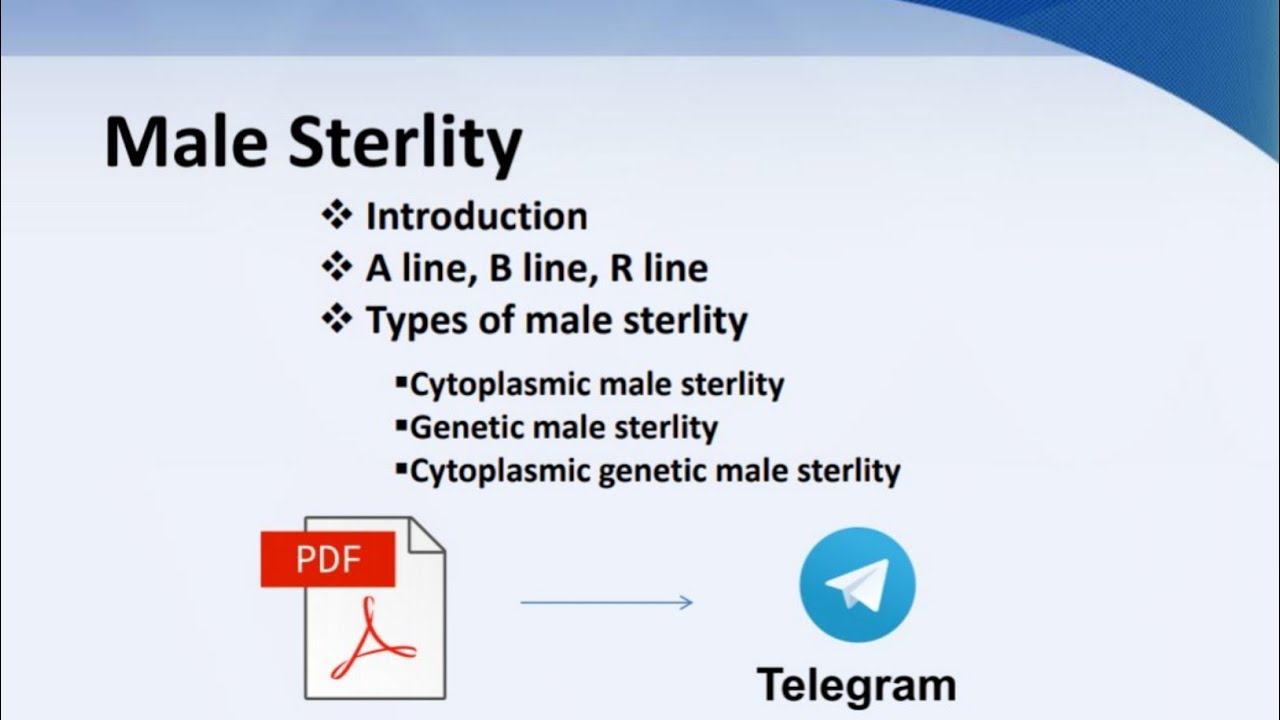 Male Sterlity

❖ Introduction
❖ A line, B line, R line
❖ Types of male sterlity

▪Cytoplasmic male sterlity
▪Genetic male sterlity
▪Cytoplasmic genetic male sterlity

PDF

Telegram